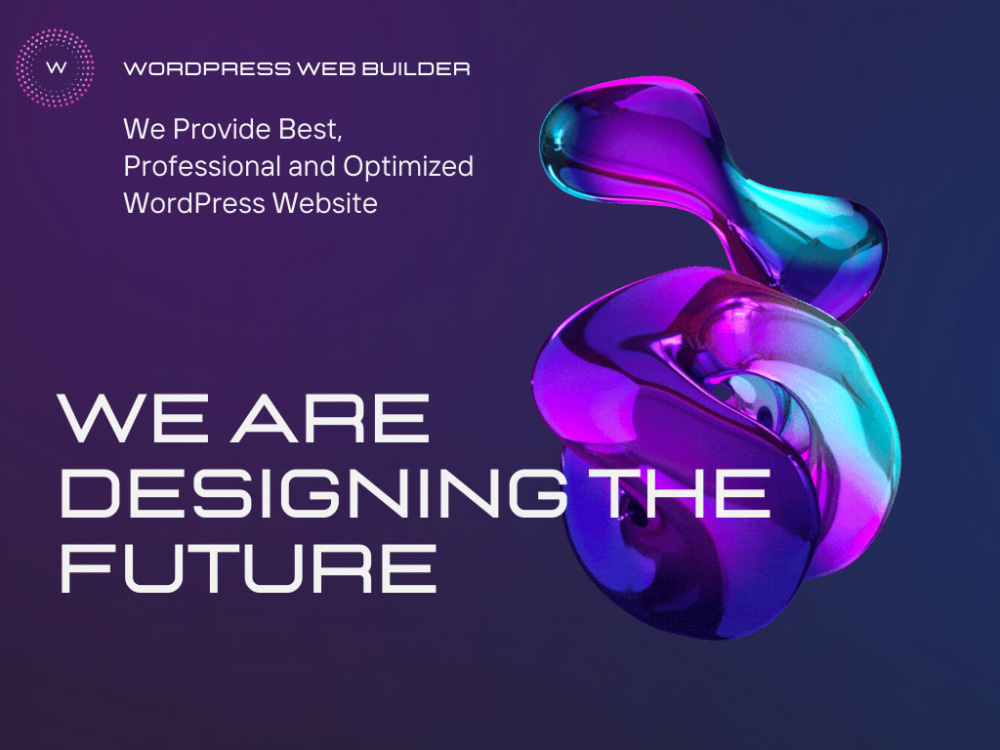 W

WORDPRESS WEB BUILDER

We Provide Best, Professional and Optimized WordPress Website

WE ARE DESIGNING THE FUTURE